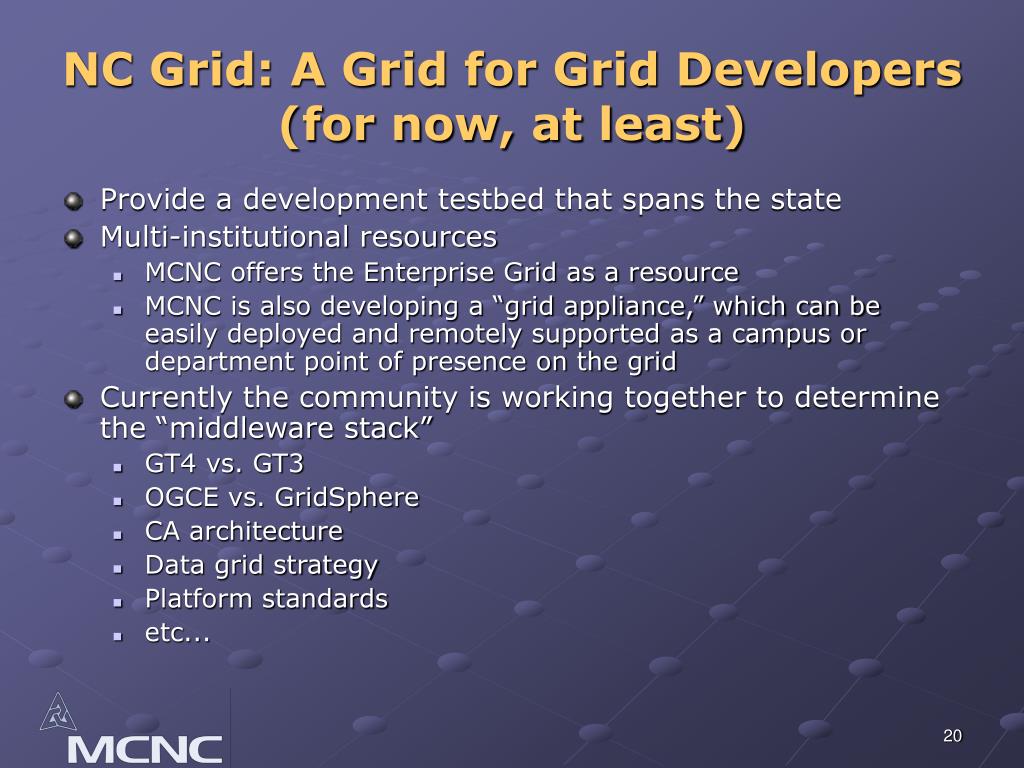 NC Grid: A Grid for Grid Developers (for now, at least)

Provide a development testbed that spans the state
Multi-institutional resources
MCNC offers the Enterprise Grid as a resource
MCNC is also developing a “grid appliance,” which can be easily deployed and remotely supported as a campus or department point of presence on the grid
Currently the community is working together to determine the “middleware stack”
GT4 vs. GT3
OGCE vs. GridSphere
CA architecture
Data grid strategy
Platform standards
etc...

MCNC

20